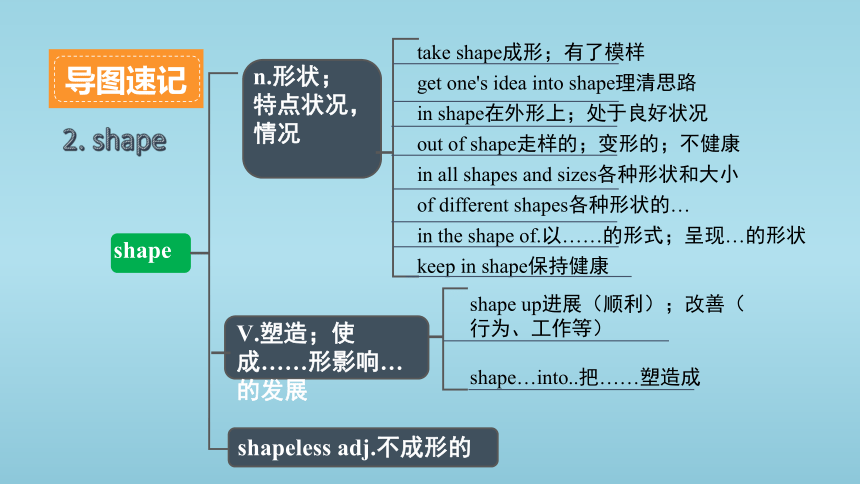 导图速记

2. shape

shape

n.形状；特点状况，情况

take shape成形；有了模样

get one's idea into shape理清思路

in shape在外形上；处于良好状况

out of shape走样的；变形的；不健康

in all shapes and sizes各种形状和大小

of different shapes各种形状的…

in the shape of.以……的形式；呈现…的形状

keep in shape保持健康

V.塑造；使成……形影响…的发展

shape up进展（顺利）；改善（行为、工作等）

shape…into..把……塑造成

shapeless adj.不成形的